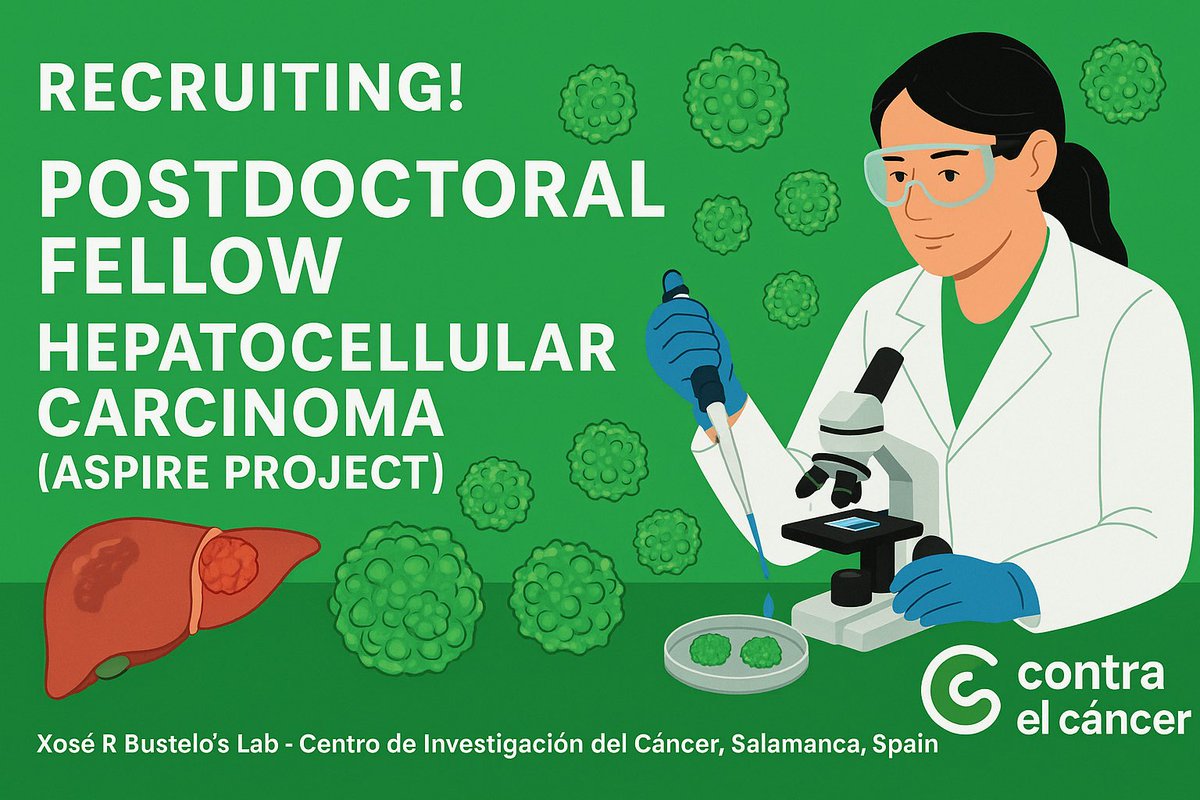 RECRUITING!

POSTDOCTORAL FELLOW

HEPATOCELLULAR CARCINOMA (ASPIRE PROJECT)

contra el cáncer

Xosé R Bustelo's Lab - Centro de Investigación del Cáncer, Salamanca, Spain